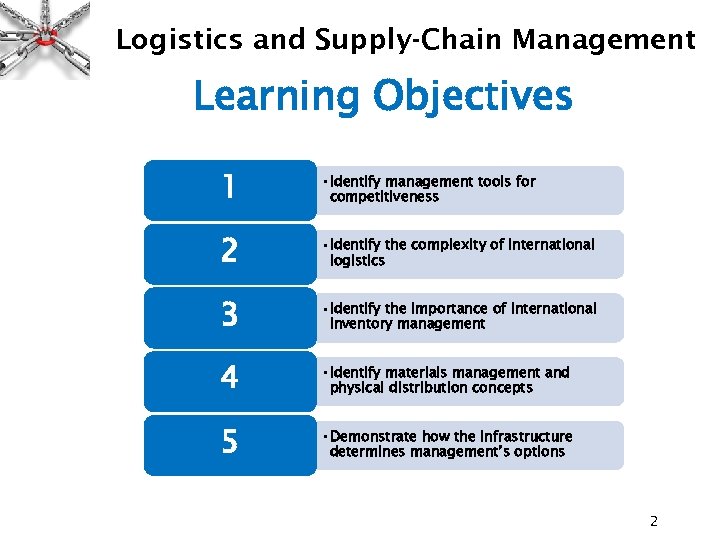 Logistics and Supply-Chain Management

Learning Objectives

1
• Identify management tools for competitiveness

2
• Identify the complexity of international logistics

3
• Identify the importance of international inventory management

4
• Identify materials management and physical distribution concepts

5
• Demonstrate how the infrastructure determines management's options

2